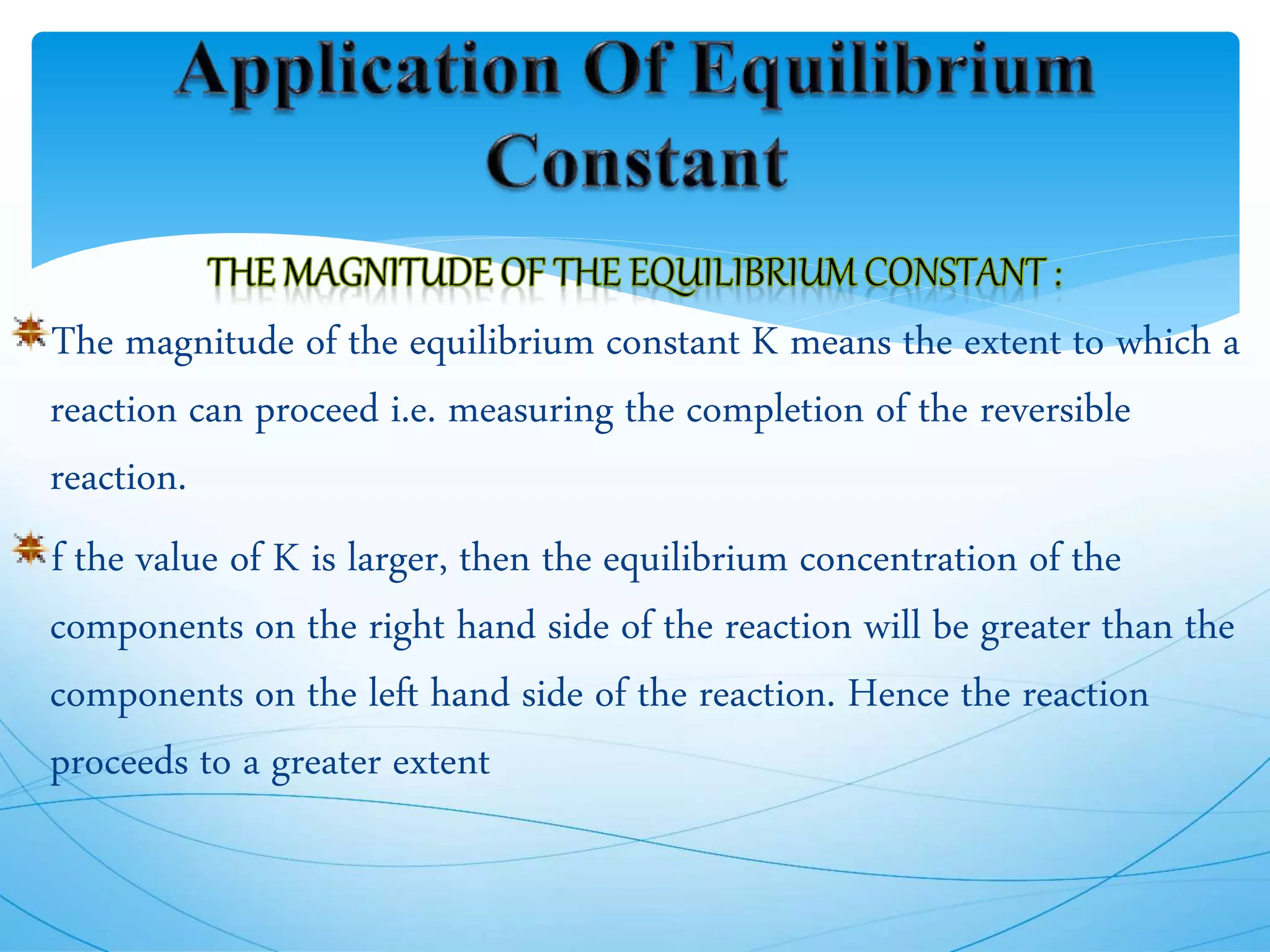 Application Of Equilibrium Constant

THE MAGNITUDE OF THE EQUILIBRIUM CONSTANT :

The magnitude of the equilibrium constant K means the extent to which a reaction can proceed i.e. measuring the completion of the reversible reaction.

f the value of K is larger, then the equilibrium concentration of the components on the right hand side of the reaction will be greater than the components on the left hand side of the reaction. Hence the reaction proceeds to a greater extent